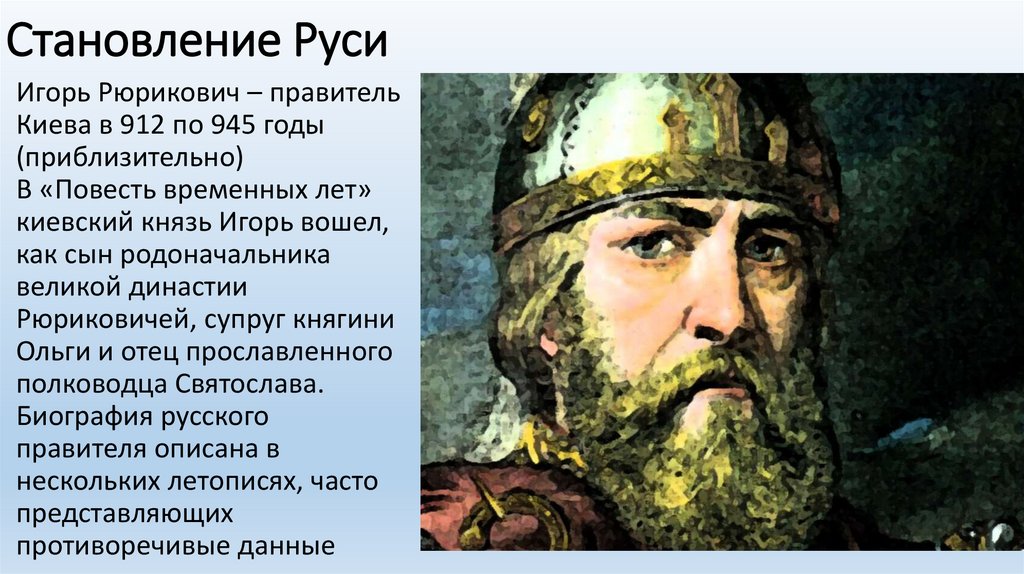 Становление Руси

Игорь Рюрикович – правитель Киева в 912 по 945 годы (приблизительно)
В «Повесть временных лет» киевский князь Игорь вошел, как сын родоначальника великой династии Рюриковичей, супруг княгини Ольги и отец прославленного полководца Святослава. Биография русского правителя описана в нескольких летописях, часто представляющих противоречивые данные